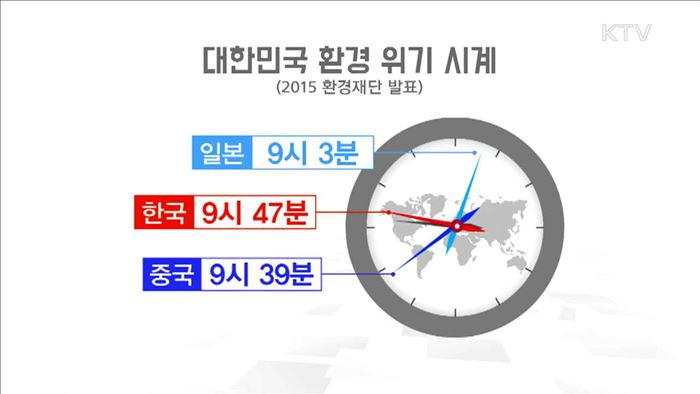 KTV

대한민국 환경 위기 시계
(2015 환경재단 발표)

일본 9시 3분

한국 9시 47분

중국 9시 39분